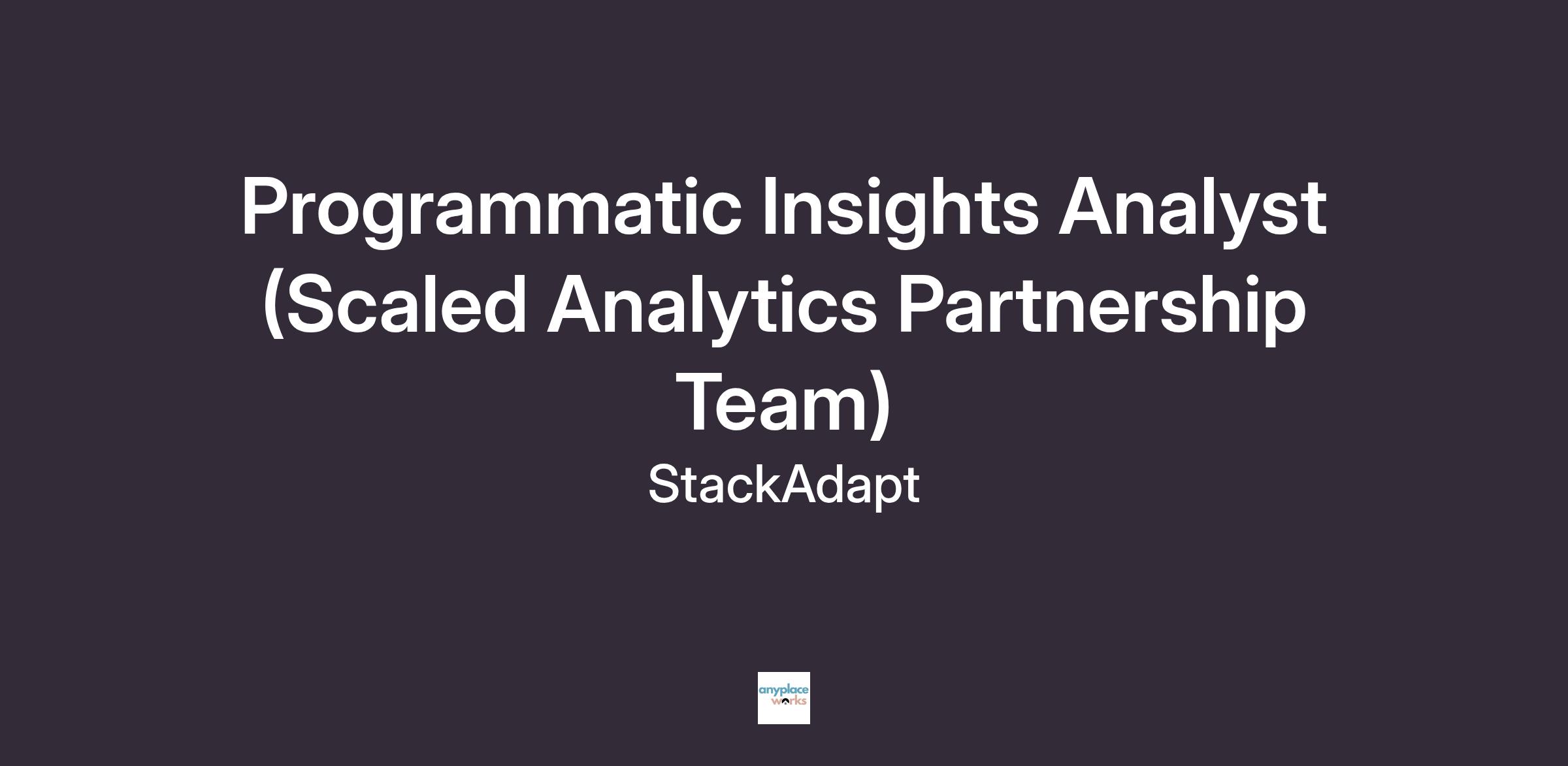 Programmatic Insights Analyst (Scaled Analytics Partnership Team)

StackAdapt

anyplace works